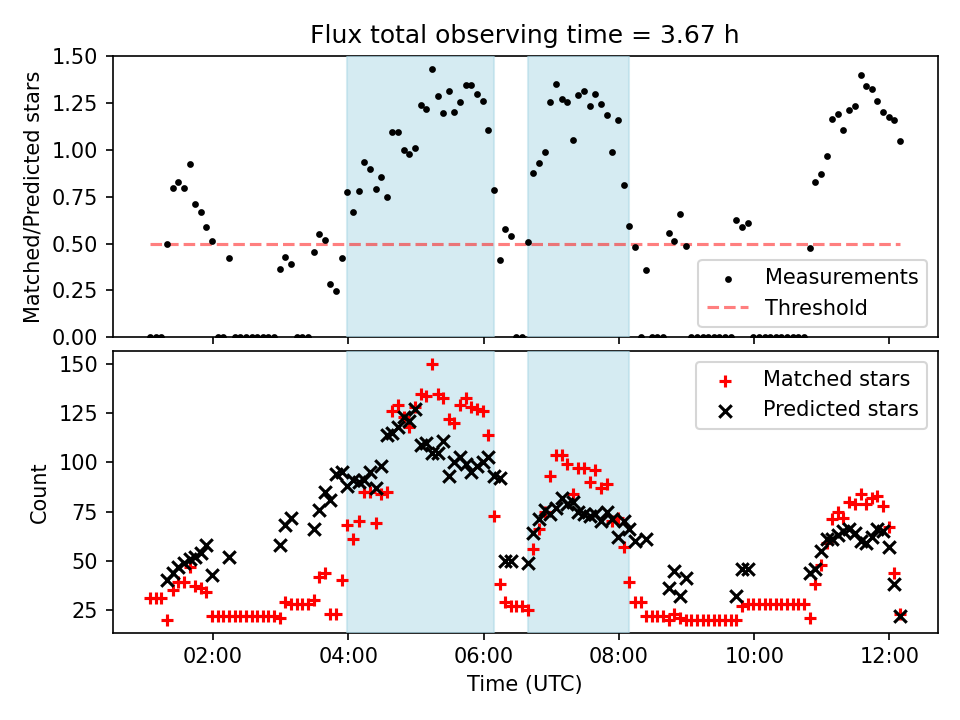 Flux total observing time = 3.67 h

Matched/Predicted stars

1.50
1.25
1.00
0.75
0.50
0.25
0.00

Measurements
Threshold

Count

150
125
100
75
50
25

Matched stars
Predicted stars

02:00
04:00
06:00
08:00
10:00
12:00

Time (UTC)